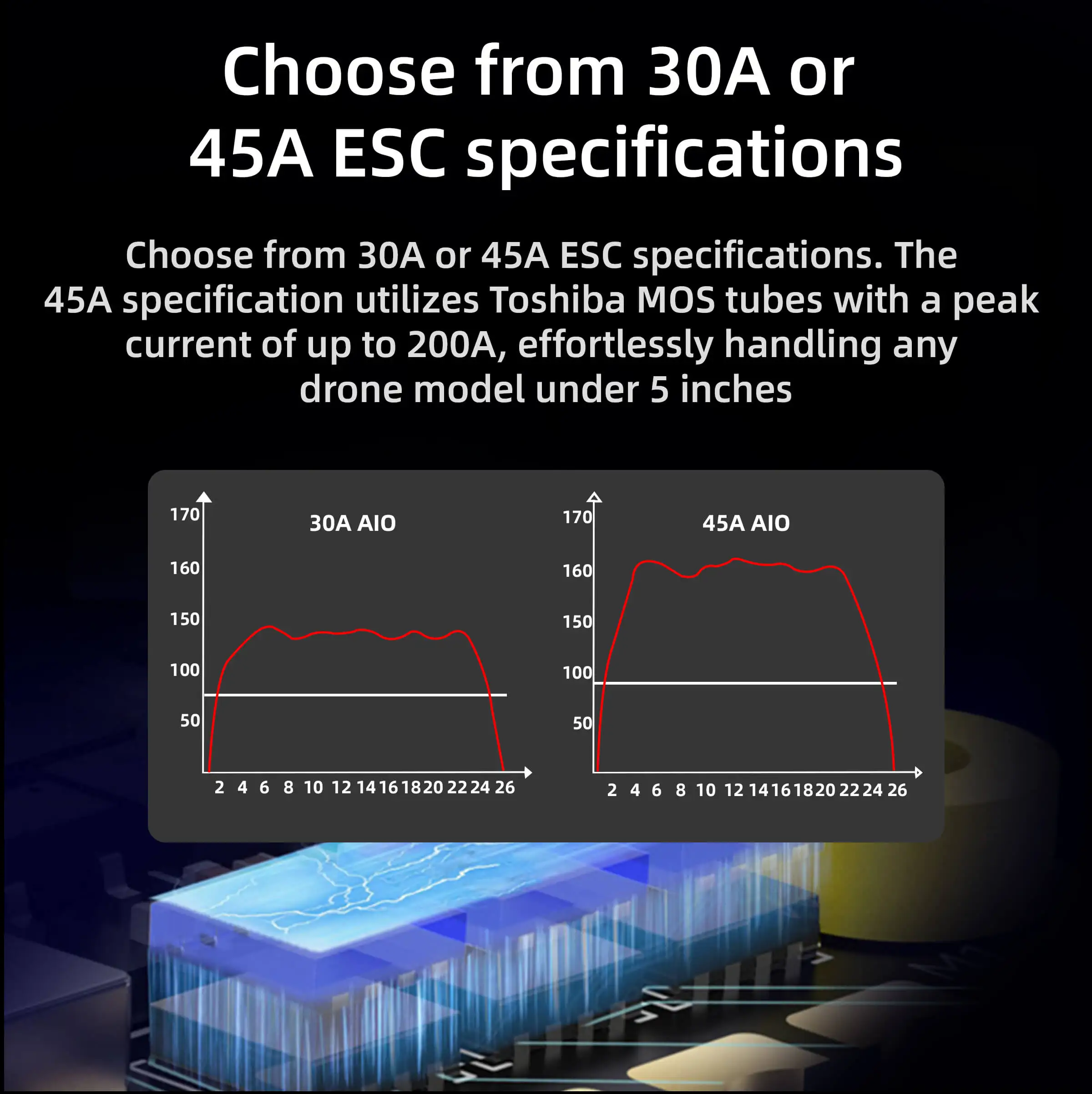 Choose from 30A or 45A ESC specifications

Choose from 30A or 45A ESC specifications. The 45A specification utilizes Toshiba MOS tubes with a peak current of up to 200A, effortlessly handling any drone model under 5 inches

30A AIO

170
160
150
100
50

2 4 6 8 10 12 14 16 18 20 22 24 26

45A AIO

170
160
150
100
50

2 4 6 8 10 12 14 16 18 20 22 24 26